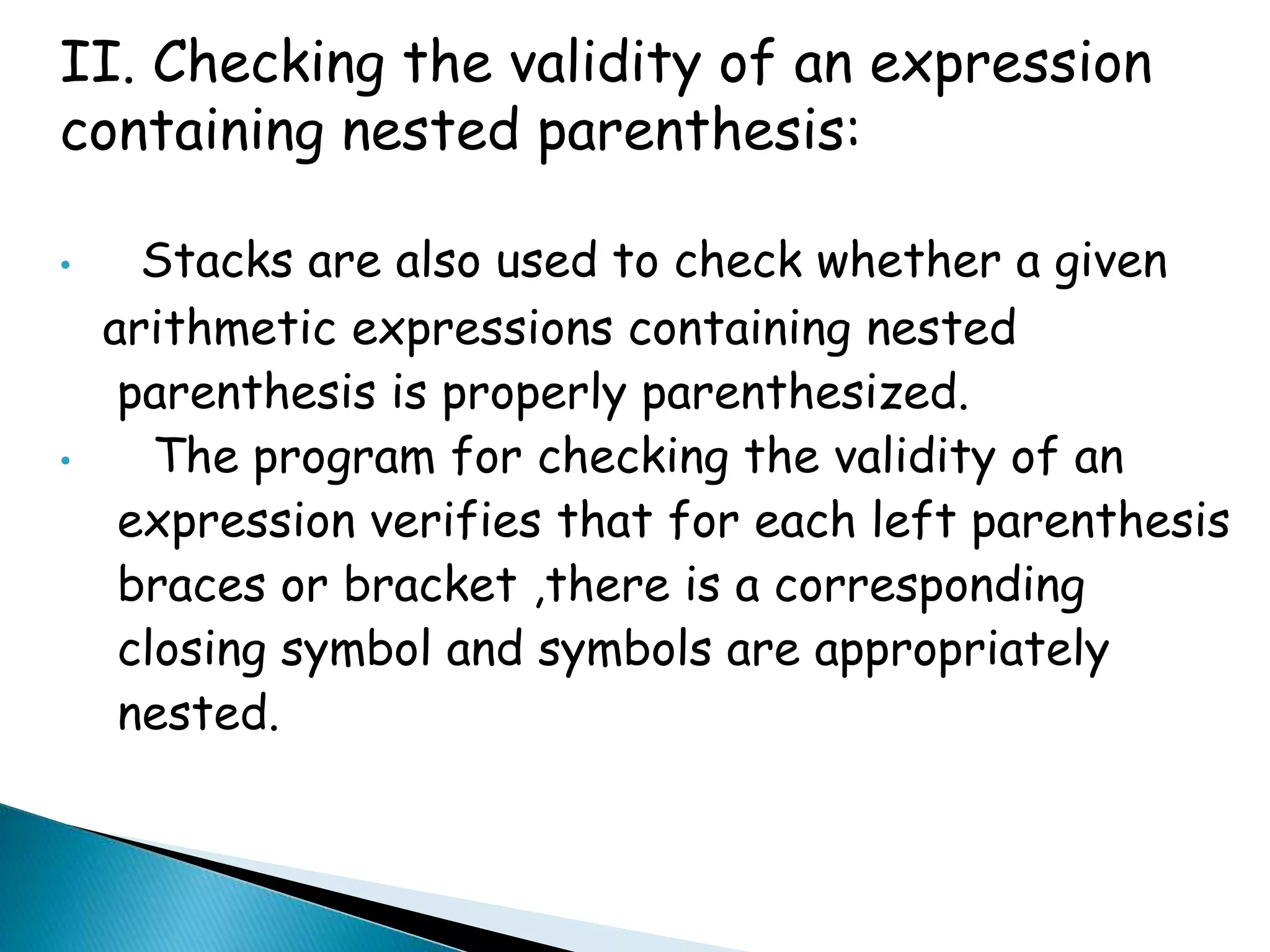 II. Checking the validity of an expression containing nested parenthesis:

• Stacks are also used to check whether a given arithmetic expressions containing nested parenthesis is properly parenthesized.
• The program for checking the validity of an expression verifies that for each left parenthesis braces or bracket ,there is a corresponding closing symbol and symbols are appropriately nested.